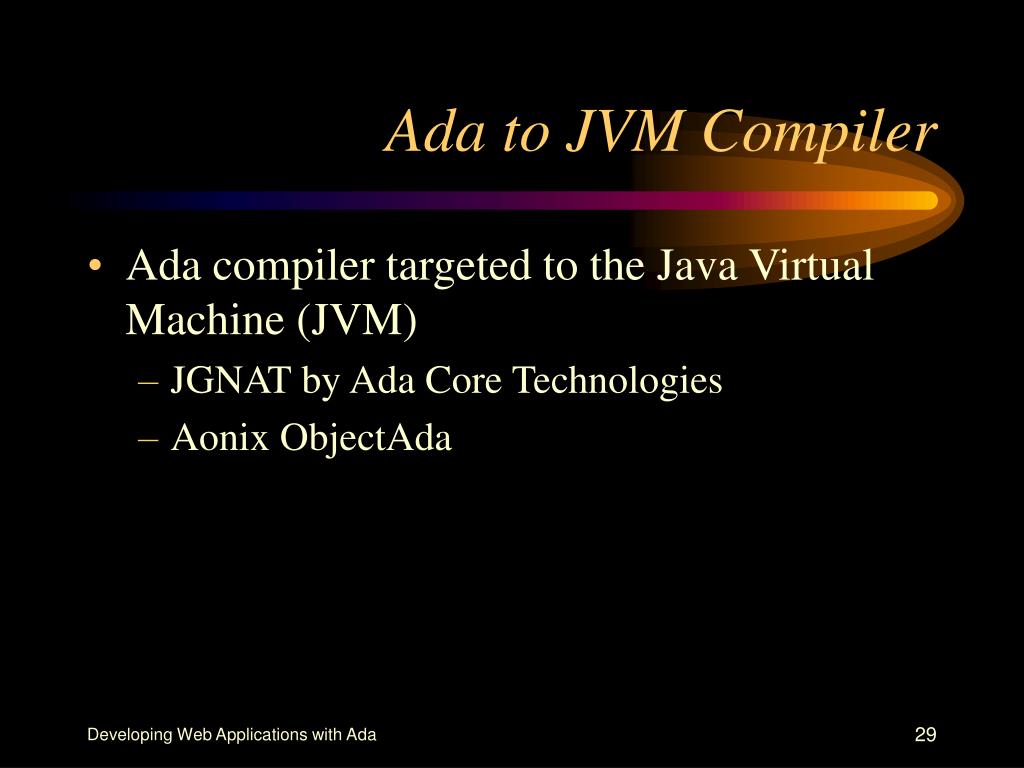 Ada to JVM Compiler

• Ada compiler targeted to the Java Virtual Machine (JVM)
– JGNAT by Ada Core Technologies
– Aonix ObjectAda

Developing Web Applications with Ada

29